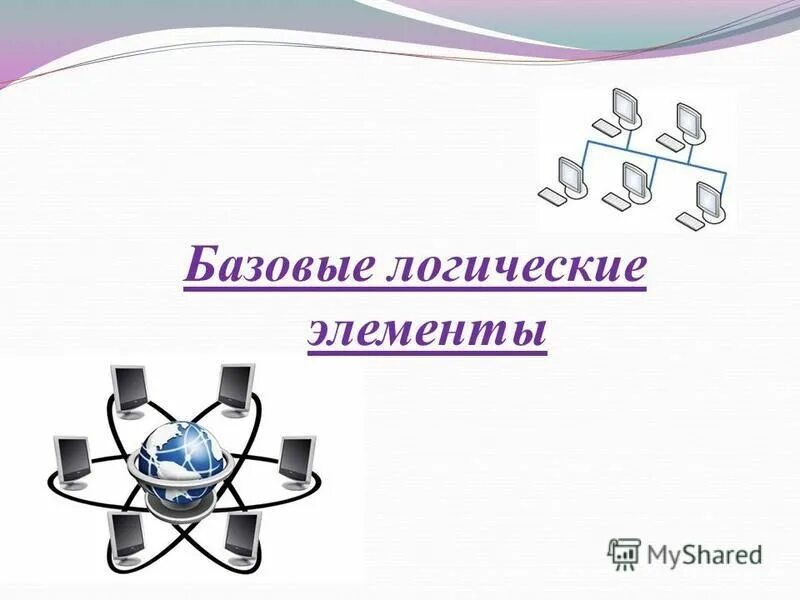 Базовые логические элементы

MyShared